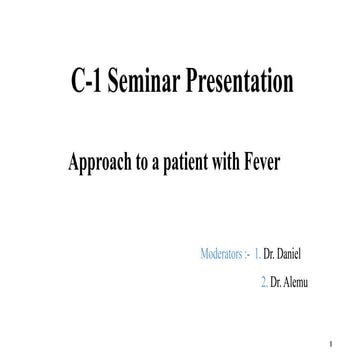 C-1 Seminar Presentation

Approach to a patient with Fever

Moderators :- 1. Dr. Daniel
2. Dr. Alemu

1